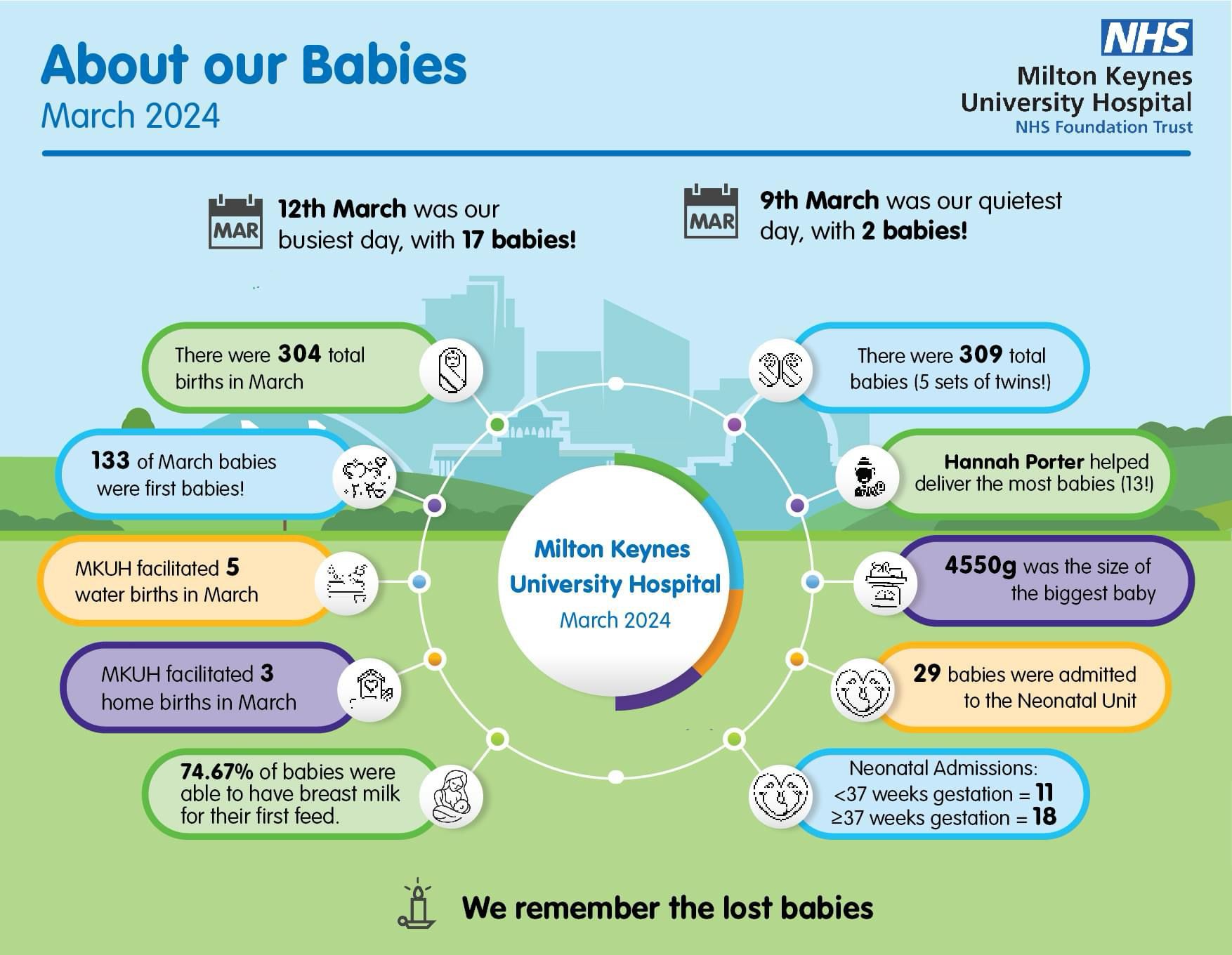 About our Babies
March 2024

NHS
Milton Keynes University Hospital
NHS Foundation Trust

MAR
12th March was our busiest day, with 17 babies!

MAR
9th March was our quietest day, with 2 babies!

There were 304 total births in March

133 of March babies were first babies!

MKUH facilitated 5 water births in March

MKUH facilitated 3 home births in March

74.67% of babies were able to have breast milk for their first feed.

Milton Keynes University Hospital
March 2024

There were 309 total babies (5 sets of twins!)

Hannah Porter helped deliver the most babies (13!)

4550g was the size of the biggest baby

29 babies were admitted to the Neonatal Unit

Neonatal Admissions:
<37 weeks gestation = 11
≥37 weeks gestation = 18

We remember the lost babies